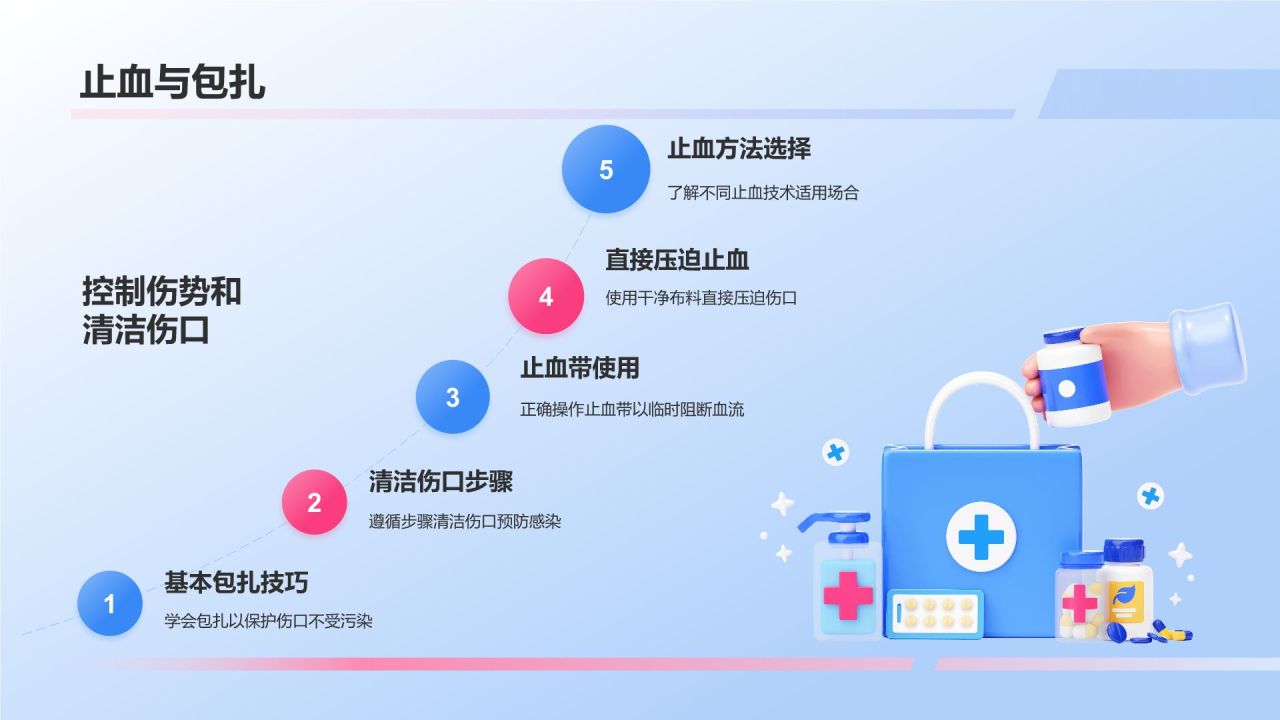 止血与包扎

控制伤势和清洁伤口

5
止血方法选择
了解不同止血技术适用场合

4
直接压迫止血
使用干净布料直接压迫伤口

3
止血带使用
正确操作止血带以临时阻断血流

2
清洁伤口步骤
遵循步骤清洁伤口预防感染

1
基本包扎技巧
学会包扎以保护伤口不受污染